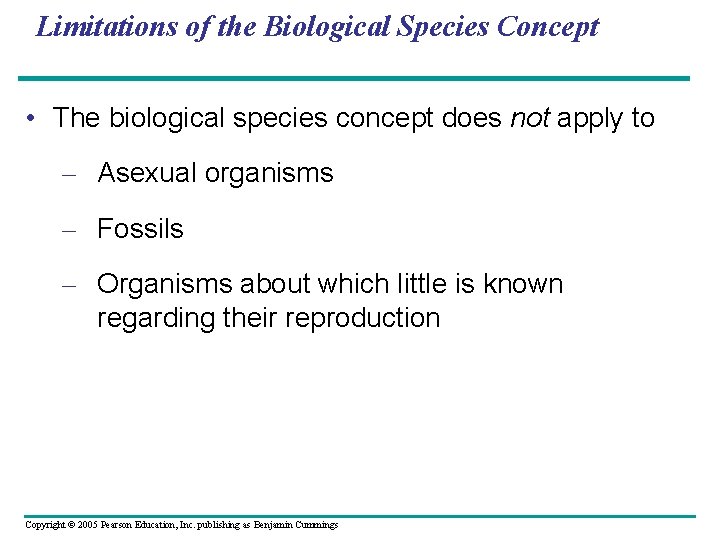 Limitations of the Biological Species Concept

• The biological species concept does not apply to

– Asexual organisms

– Fossils

– Organisms about which little is known regarding their reproduction

Copyright © 2005 Pearson Education, Inc. publishing as Benjamin Cummings